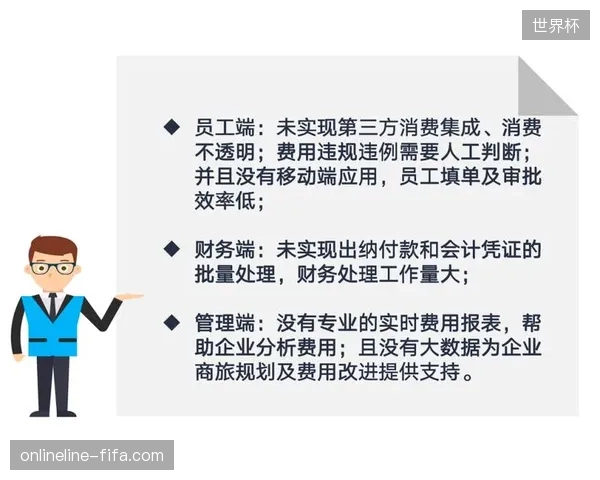 世界杯

◆ 员工端：未实现第三方消费集成、消费不透明；费用违规违例需要人工判断；并且没有移动端应用，员工填单及审批效率低；

◆ 财务端：未实现出纳付款和会计凭证的批量处理，财务处理工作量大；

◆ 管理端：没有专业的实时费用报表，帮助企业分析费用；且没有大数据为企业商旅规划及费用改进提供支持。

onlineline-fifa.com